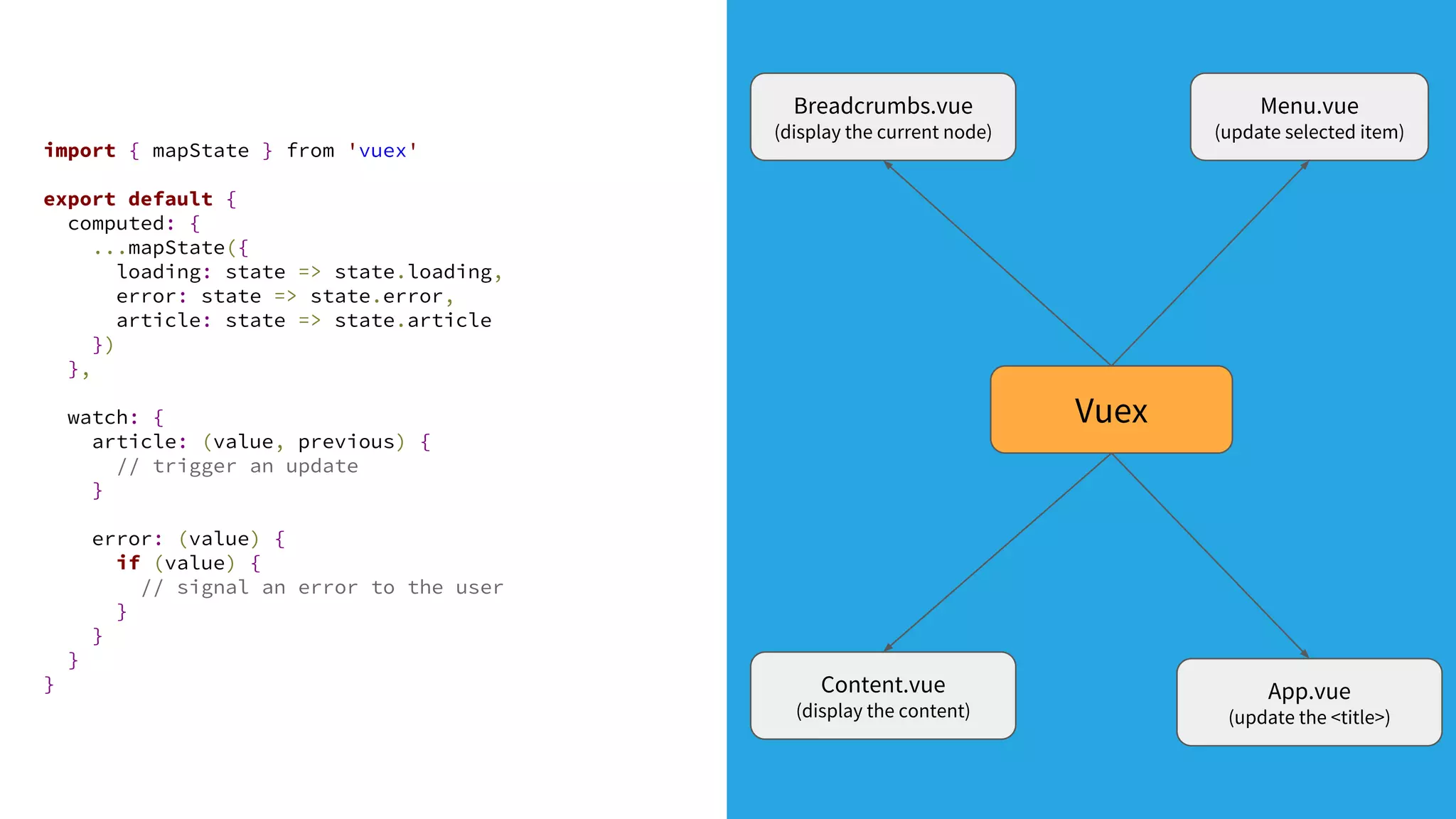 import { mapState } from 'vuex'

export default {
  computed: {
    ...mapState({
      loading: state => state.loading,
      error: state => state.error,
      article: state => state.article
    })
  },

  watch: {
    article: (value, previous) {
      // trigger an update
    }

    error: (value) {
      if (value) {
        // signal an error to the user
      }
    }
  }
}

Breadcrumbs.vue
(display the current node)

Menu.vue
(update selected item)

Vuex

Content.vue
(display the content)

App.vue
(update the <title>)